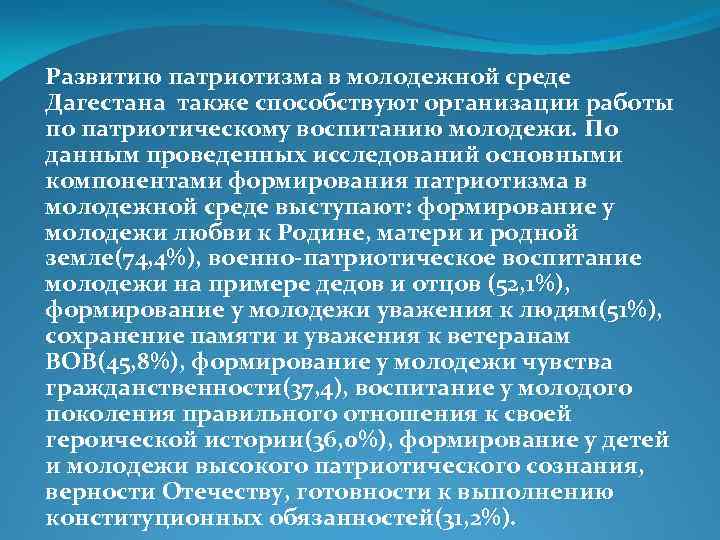 Развитию патриотизма в молодежной среде Дагестана также способствуют организации работы по патриотическому воспитанию молодежи. По данным проведенных исследований основными компонентами формирования патриотизма в молодежной среде выступают: формирование у молодежи любви к Родине, матери и родной земле(74,4%), военно-патриотическое воспитание молодежи на примере дедов и отцов (52,1%), формирование у молодежи уважения к людям(51%), сохранение памяти и уважения к ветеранам ВОВ(45,8%), формирование у молодежи чувства гражданственности(37,4), воспитание у молодого поколения правильного отношения к своей героической истории(36,0%), формирование у детей и молодежи высокого патриотического сознания, верности Отечеству, готовности к выполнению конституционных обязанностей(31,2%).